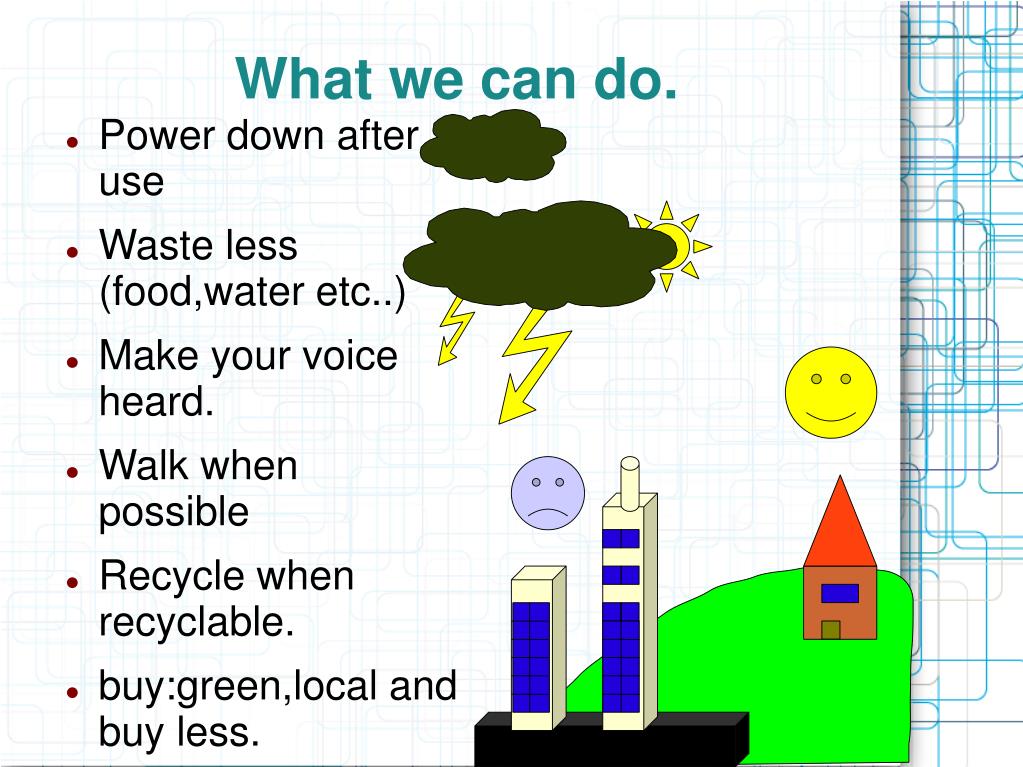 What we can do.

- Power down after use
- Waste less (food,water etc..)
- Make your voice heard.
- Walk when possible
- Recycle when recyclable.
- buy:green,local and buy less.